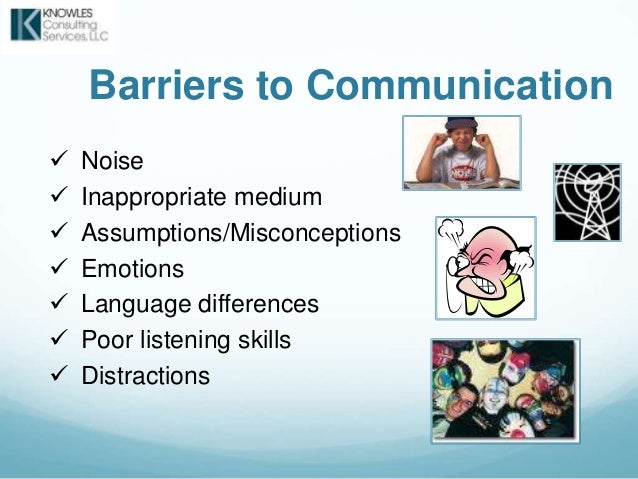 K KNOWLES Consulting Services, LLC

Barriers to Communication

✓ Noise
✓ Inappropriate medium
✓ Assumptions/Misconceptions
✓ Emotions
✓ Language differences
✓ Poor listening skills
✓ Distractions

NOISE